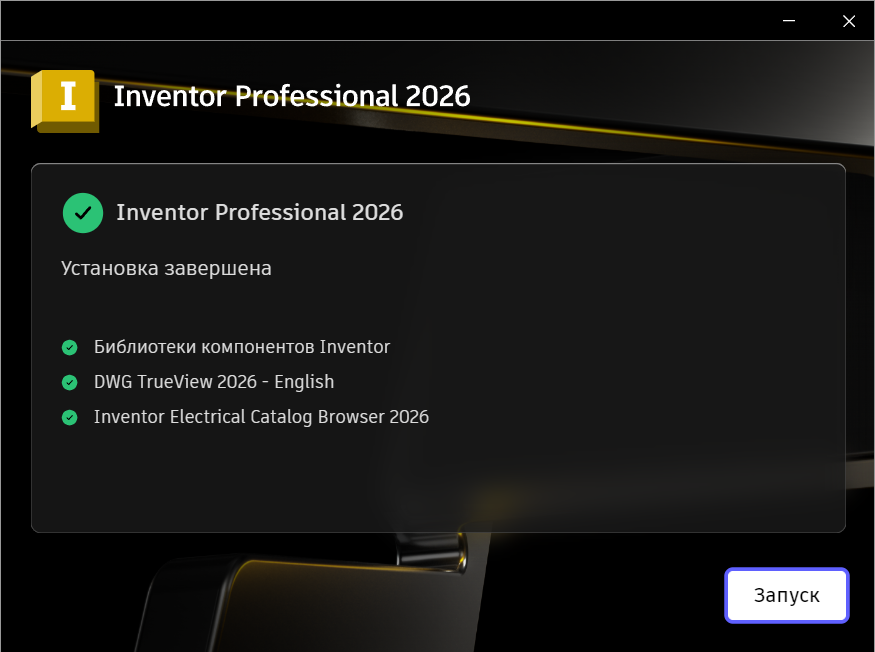 I

Inventor Professional 2026

Inventor Professional 2026

Установка завершена

Библиотеки компонентов Inventor

DWG TrueView 2026 - English

Inventor Electrical Catalog Browser 2026

Запуск